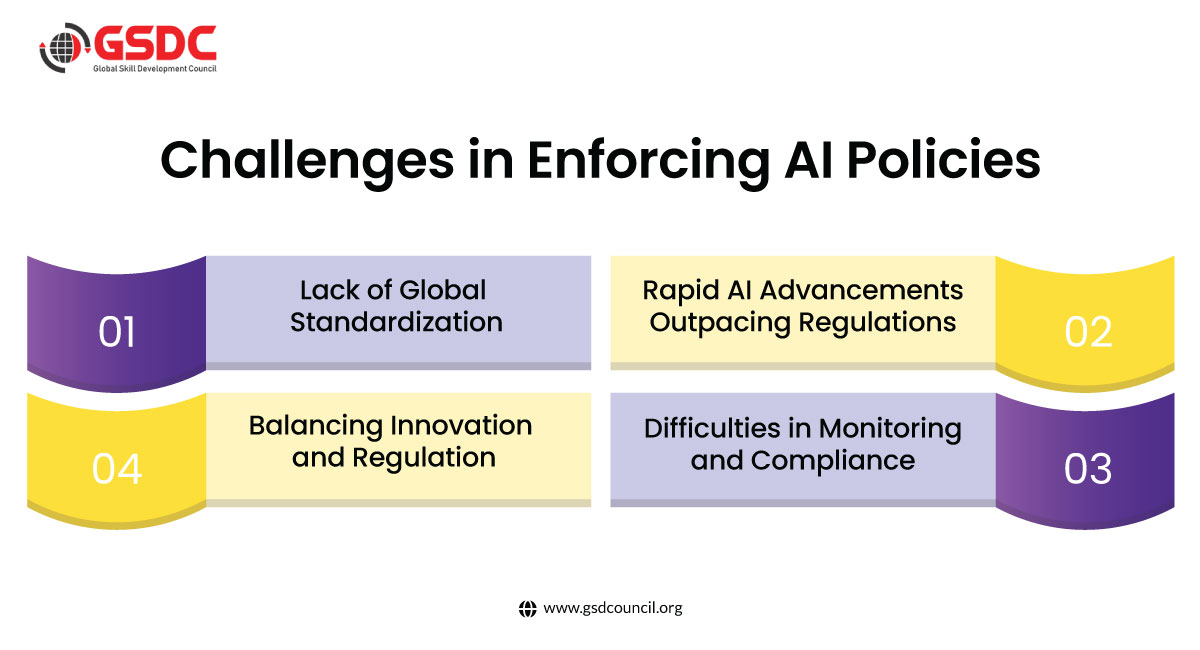 GSDC
Global Skill Development Council

Challenges in Enforcing AI Policies

01
Lack of Global Standardization

Rapid AI Advancements Outpacing Regulations
02

04
Balancing Innovation and Regulation

Difficulties in Monitoring and Compliance
03

www.gsdcouncil.org